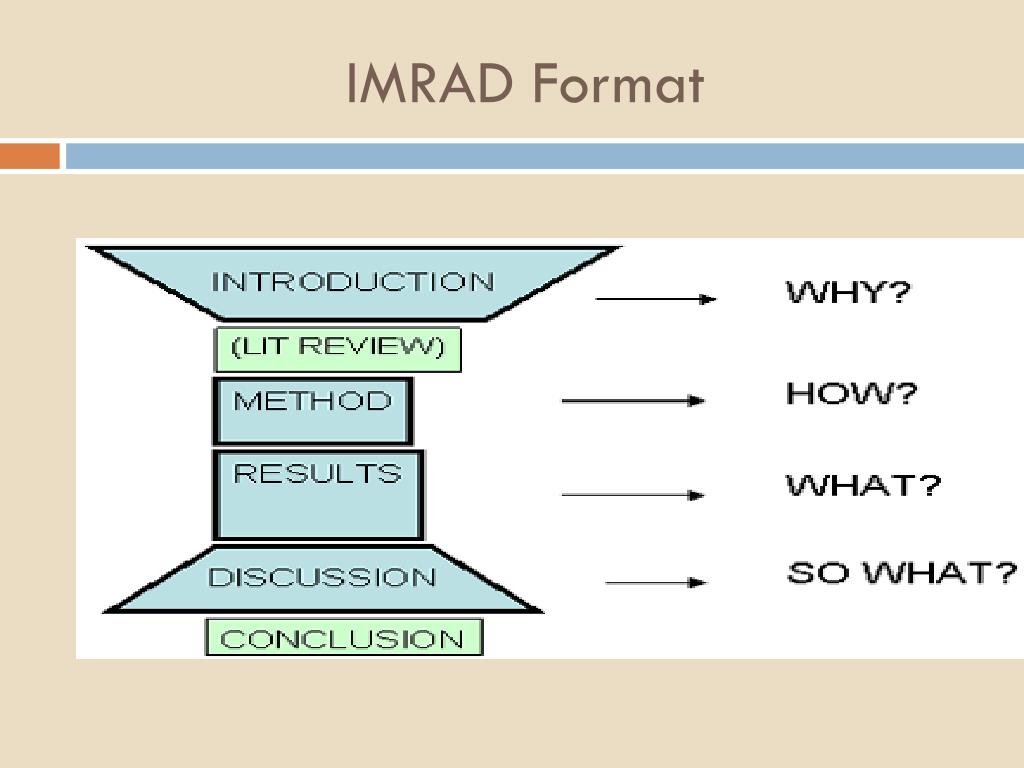 IMRAD Format

INTRODUCTION
WHY?
(LIT REVIEW)
METHOD
HOW?
RESULTS
WHAT?
DISCUSSION
SO WHAT?
CONCLUSION